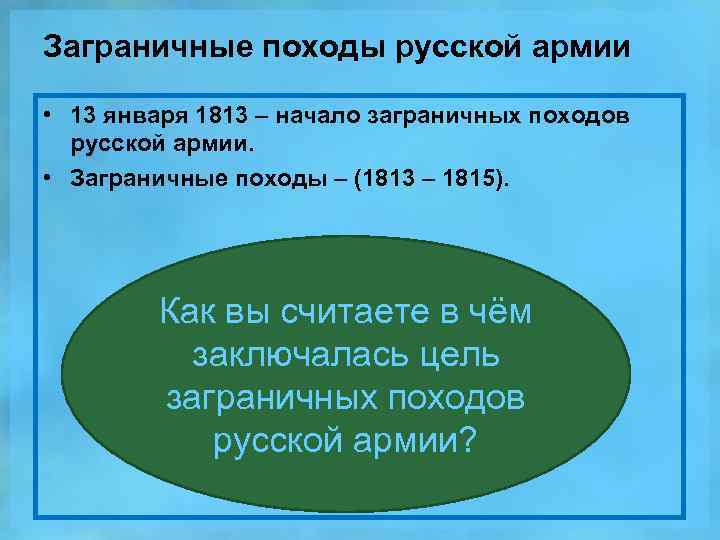 Заграничные походы русской армии

• 13 января 1813 – начало заграничных походов русской армии.
• Заграничные походы – (1813 – 1815).

Как вы считаете в чём заключалась цель заграничных походов русской армии?